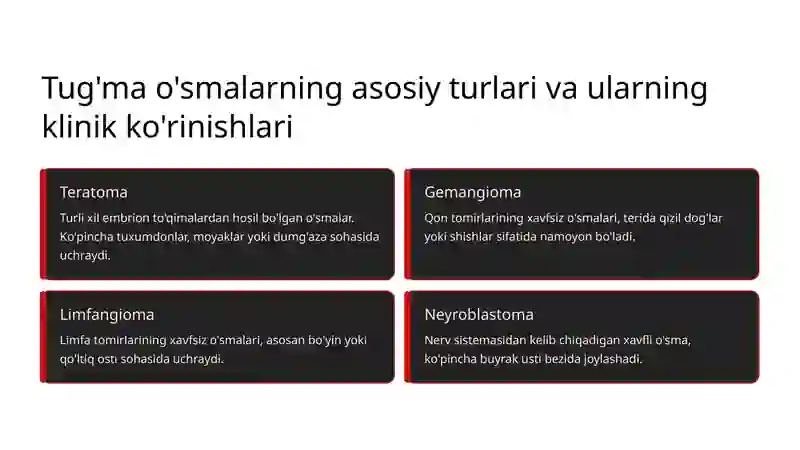 Tug'ma o'smalarning asosiy turlari va ularning klinik ko'rinishlari

Teratoma

Turli xil embrion to'qimalardan hosil bo'lgan o'smalar. Ko'pincha tuxumdonlar, moyaklar yoki dumg'aza sohasida uchraydi.

Gemangioma

Qon tomirlarining xavfsiz o'smalari, terida qizil dog'lar yoki shishlar sifatida namoyon bo'ladi.

Limfangioma

Limfa tomirlarining xavfsiz o'smalari, asosan bo'yin yoki qo'ltiq osti sohasida uchraydi.

Neyroblastoma

Nerv sistemasidan kelib chiqadigan xavfli o'sma, ko'pincha buyrak usti bezida joylashadi.